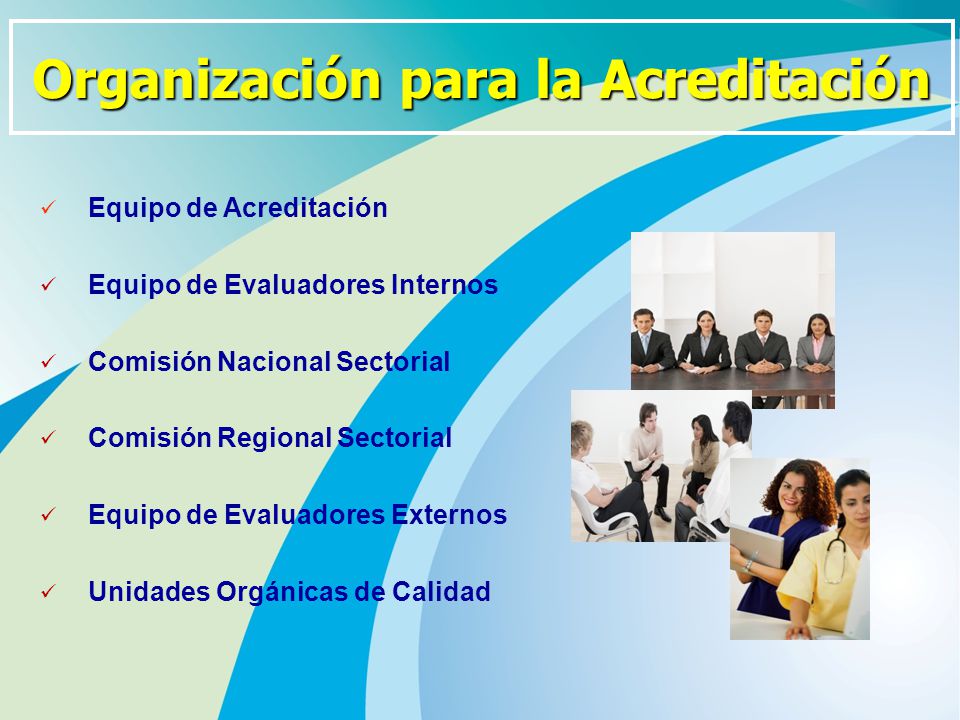 Organización para la Acreditación

✓ Equipo de Acreditación

✓ Equipo de Evaluadores Internos

✓ Comisión Nacional Sectorial

✓ Comisión Regional Sectorial

✓ Equipo de Evaluadores Externos

✓ Unidades Orgánicas de Calidad